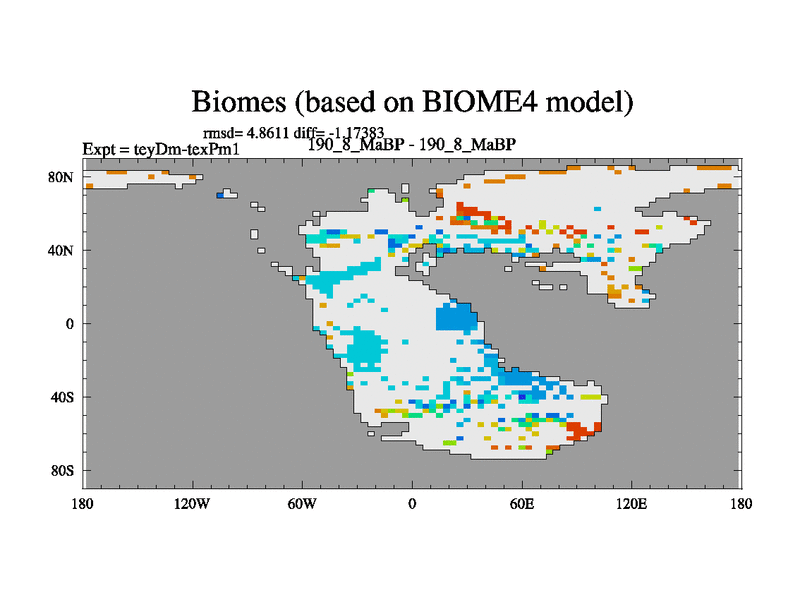 Biomes (based on BIOME4 model)

rmsd= 4.8611 diff= -1.17383

Expt = teyDm-texPm1

190_8_MaBP - 190_8_MaBP

80N
40N
0
40S
80S

180 120W 60W 0 60E 120E 180